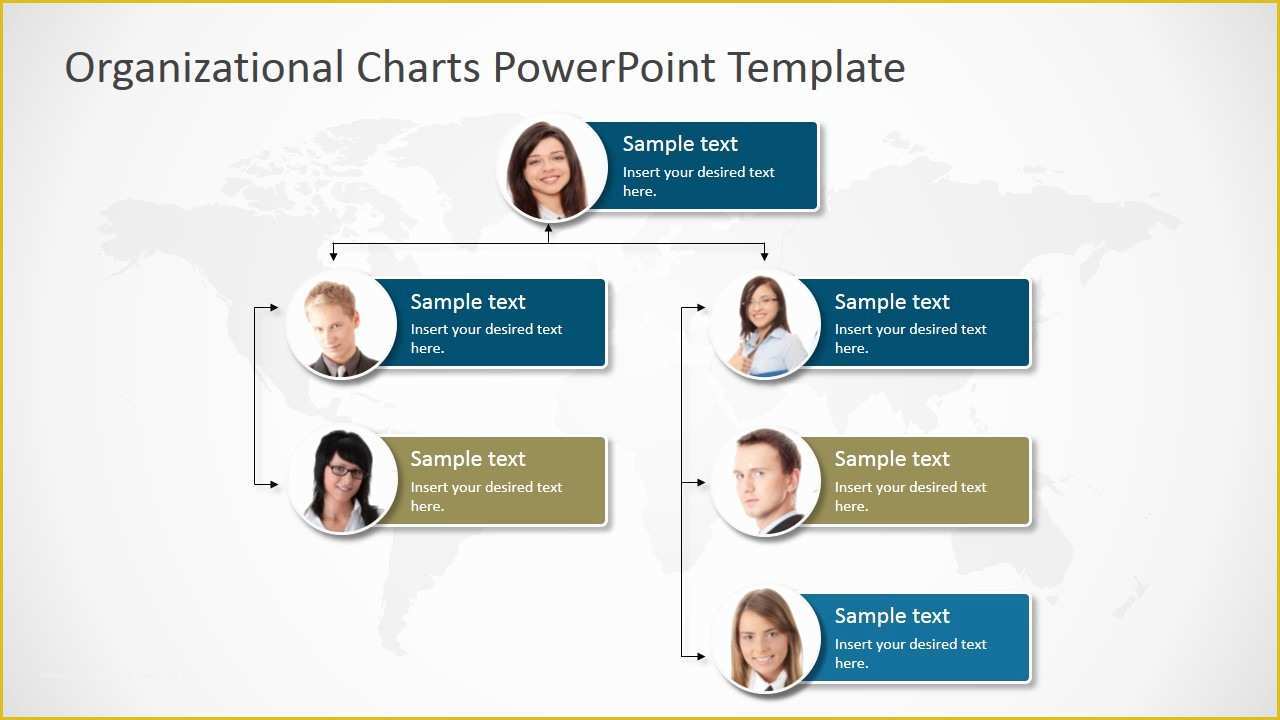 Organizational Charts PowerPoint Template

Sample text
Insert your desired text here.

Sample text
Insert your desired text here.

Sample text
Insert your desired text here.

Sample text
Insert your desired text here.

Sample text
Insert your desired text here.

Sample text
Insert your desired text here.